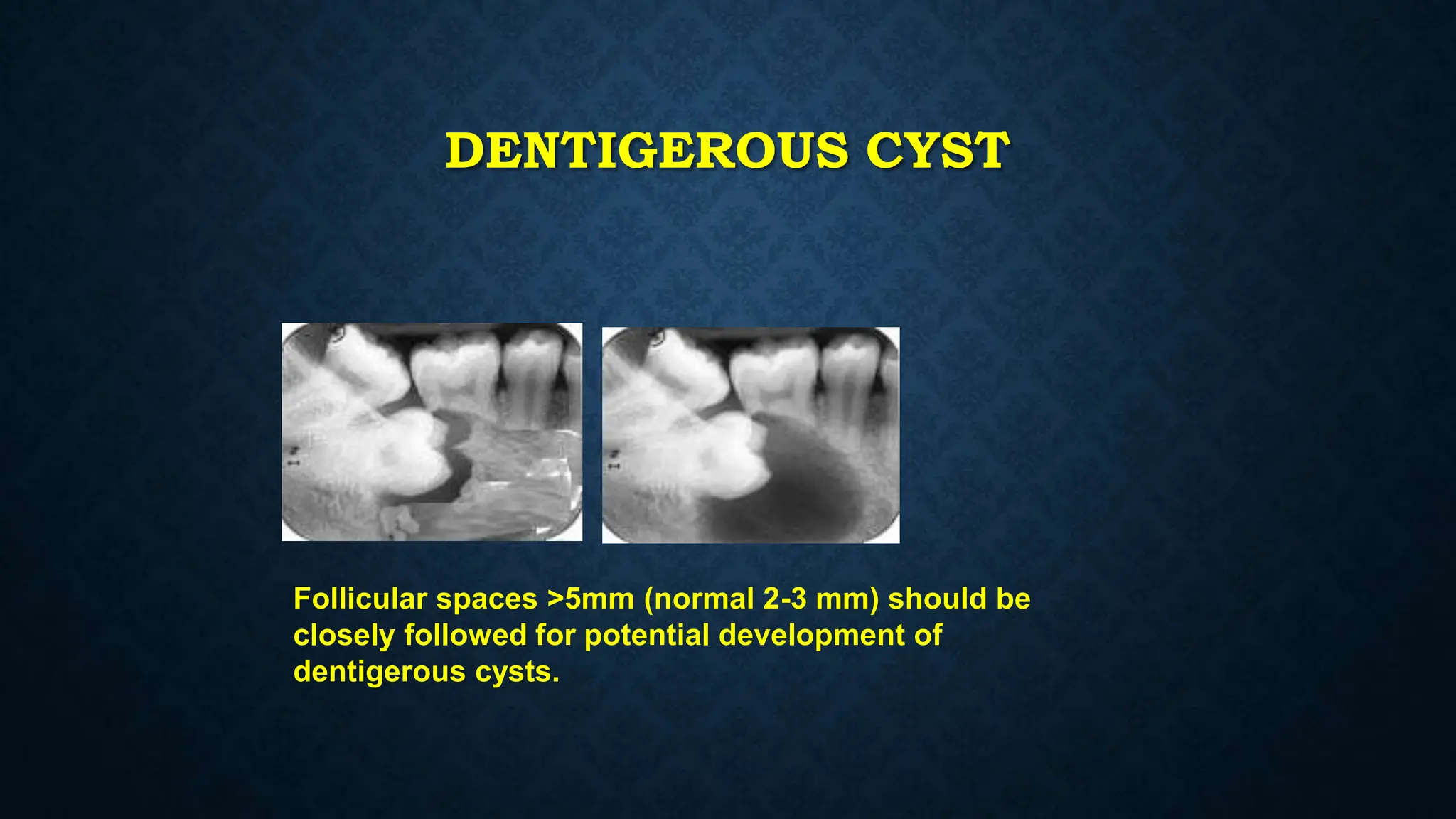 DENTIGEROUS CYST

Follicular spaces >5mm (normal 2-3 mm) should be closely followed for potential development of dentigerous cysts.